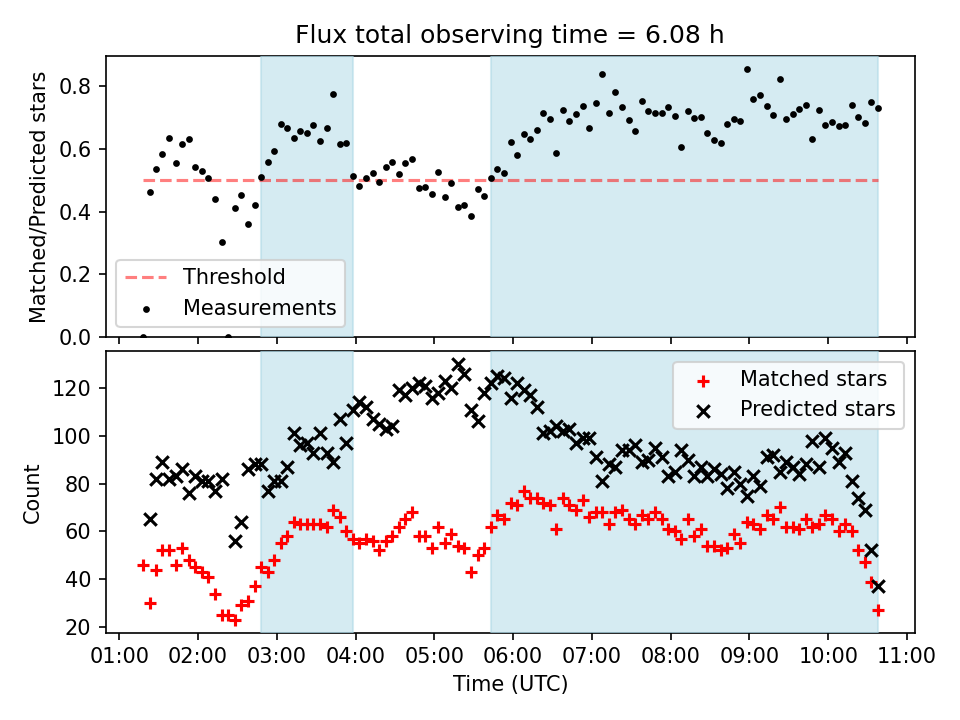 Flux total observing time = 6.08 h

Matched/Predicted stars

0.8
0.6
0.4
0.2
0.0

Threshold
Measurements

Count

120
100
80
60
40
20

Matched stars
Predicted stars

01:00 02:00 03:00 04:00 05:00 06:00 07:00 08:00 09:00 10:00 11:00

Time (UTC)